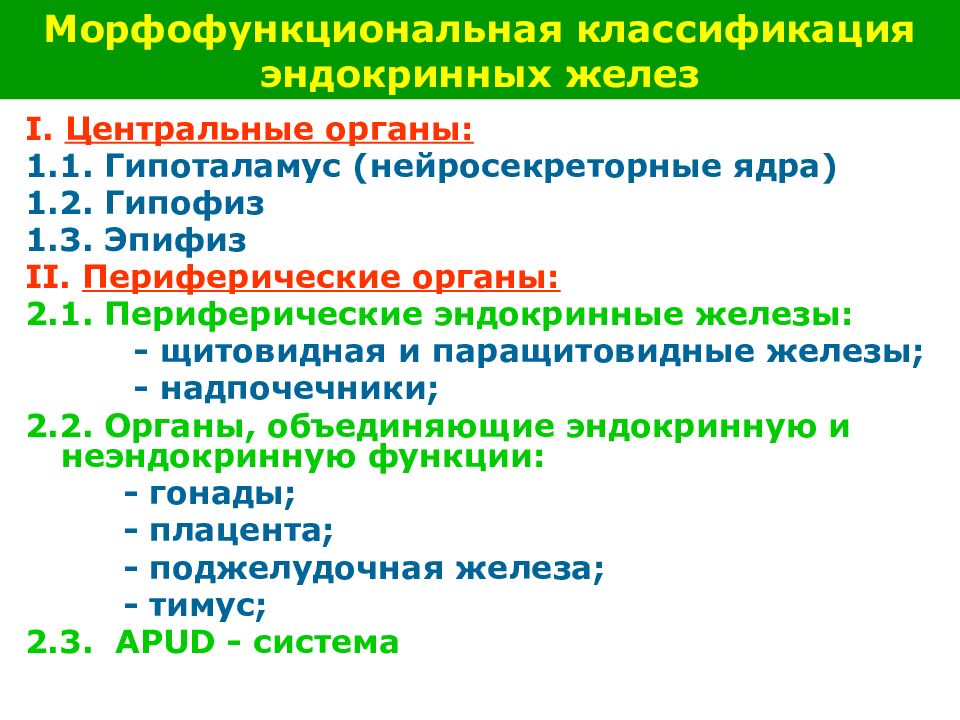 Морфофункциональная классификация эндокринных желез

I. Центральные органы:
1.1. Гипоталамус (нейросекреторные ядра)
1.2. Гипофиз
1.3. Эпифиз
II. Периферические органы:
2.1. Периферические эндокринные железы:
- щитовидная и паращитовидные железы;
- надпочечники;
2.2. Органы, объединяющие эндокринную и неэндокринную функции:
- гонады;
- плацента;
- поджелудочная железа;
- тимус;
2.3. APUD - система